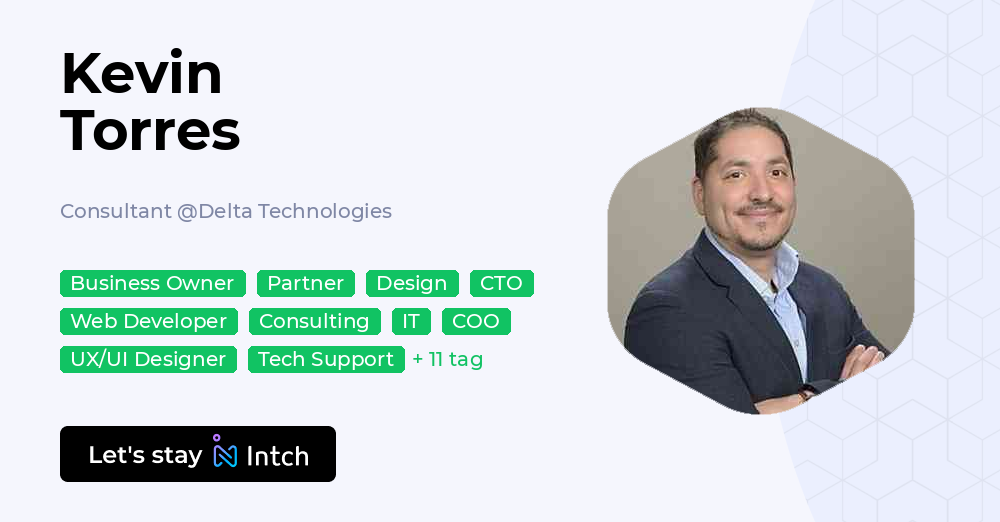 Kevin Torres

Consultant @Delta Technologies

Business Owner Partner Design CTO Web Developer Consulting IT COO UX/UI Designer Tech Support + 11 tag

Let's stay Intch